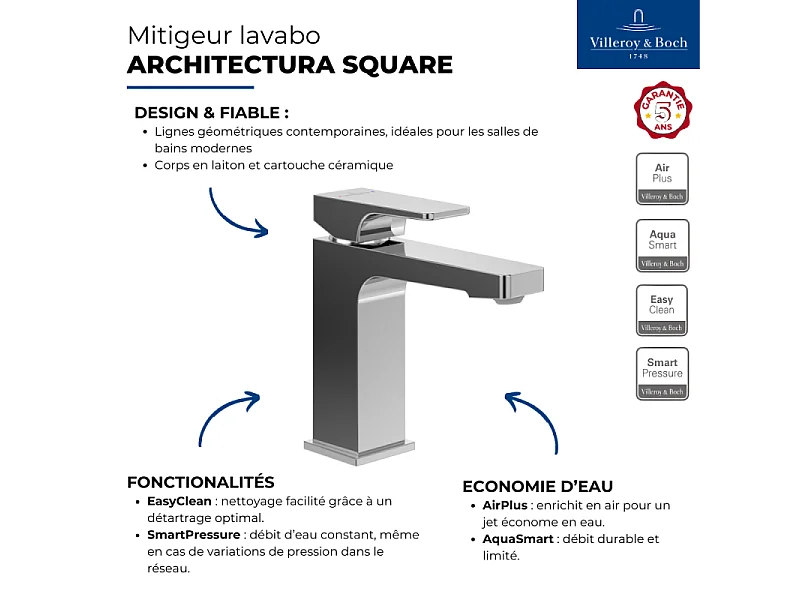 Mitigeur lavabo
ARCHITECTURA SQUARE

Villeroy & Boch
1748

GARANTIE 5 ANS

DESIGN & FIABLE :
• Lignes géométriques contemporaines, idéales pour les salles de bains modernes
• Corps en laiton et cartouche céramique

Air Plus
Villeroy & Boch

Aqua Smart
Villeroy & Boch

Easy Clean
Villeroy & Boch

Smart Pressure
Villeroy & Boch

FONCTIONALITÉS
• EasyClean : nettoyage facilité grâce à un détartrage optimal.
• SmartPressure : débit d'eau constant, même en cas de variations de pression dans le réseau.

ECONOMIE D'EAU
• AirPlus : enrichit en air pour un jet économe en eau.
• AquaSmart : débit durable et limité.